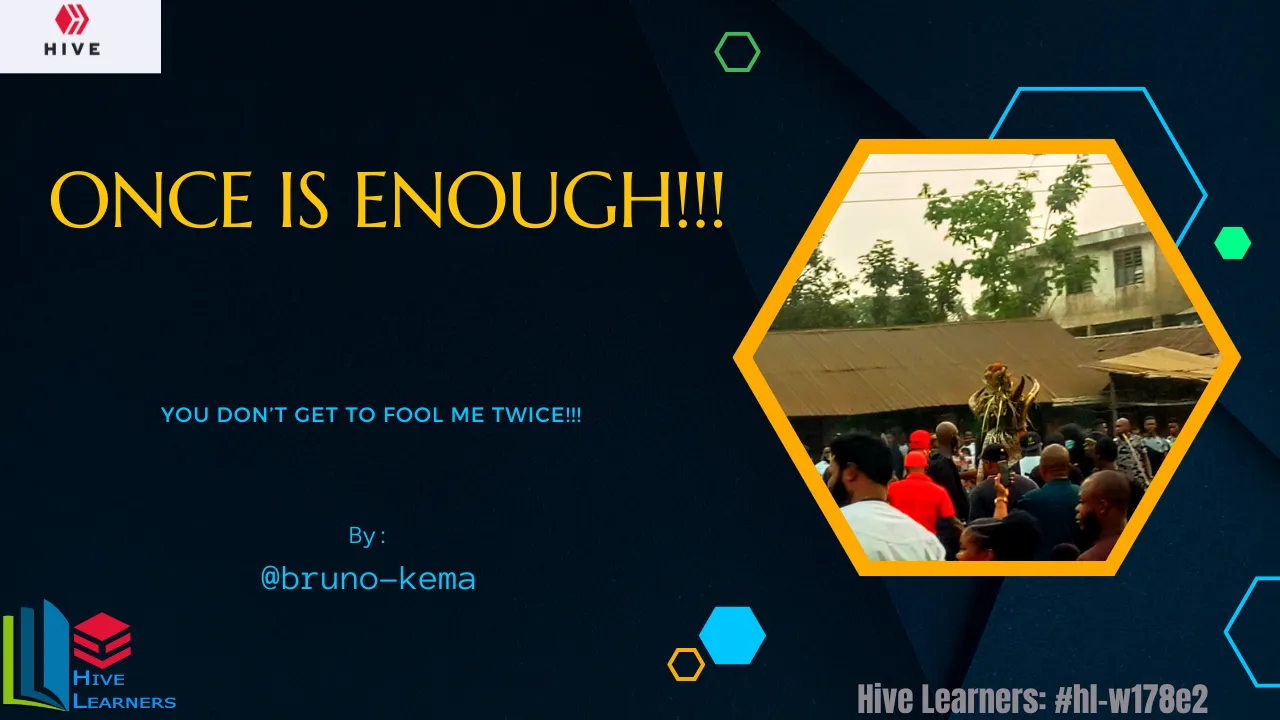 HIVE

ONCE IS ENOUGH!!!

YOU DON'T GET TO FOOL ME TWICE!!!

By:
@bruno-kema

HIVE
LEARNERS

Hive Learners: #hl-w178e2